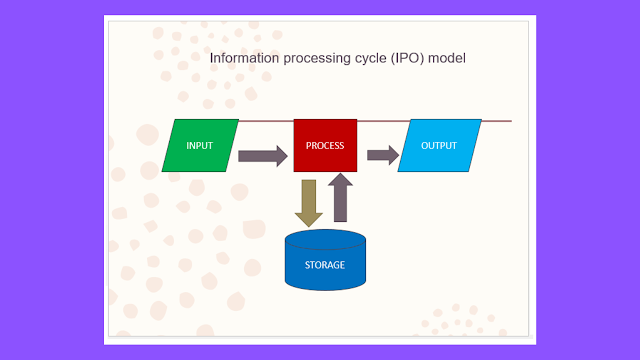 Information processing cycle (IPO) model

INPUT

PROCESS

OUTPUT

STORAGE